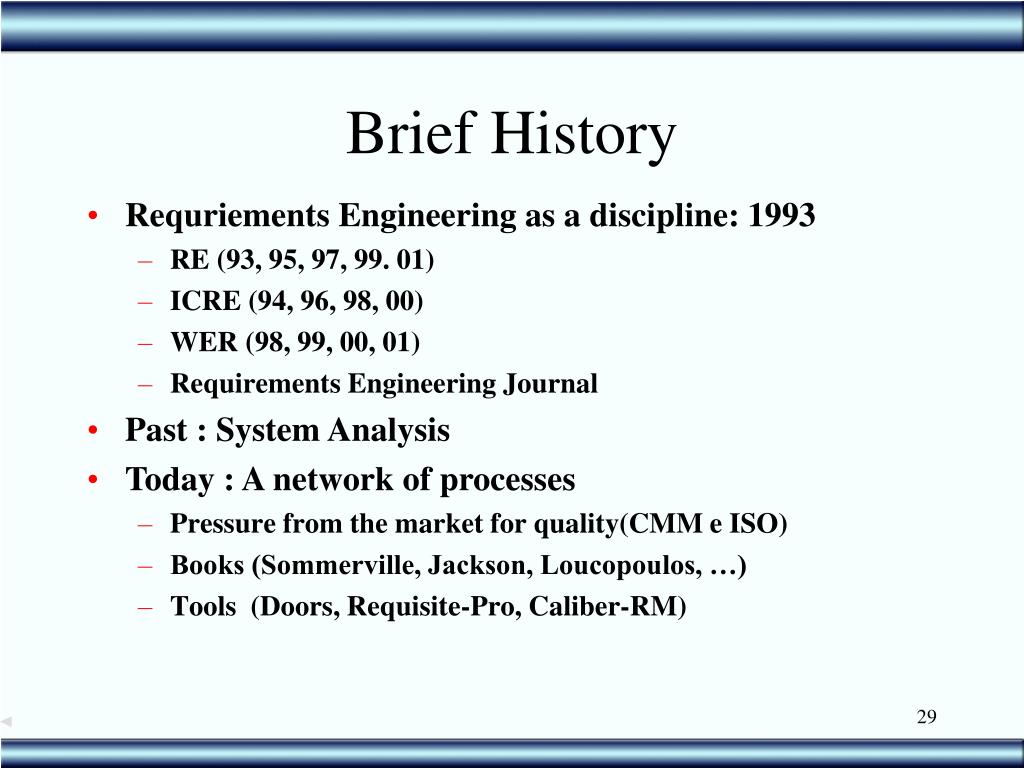 Brief History

• Requriements Engineering as a discipline: 1993
 – RE (93, 95, 97, 99. 01)
 – ICRE (94, 96, 98, 00)
 – WER (98, 99, 00, 01)
 – Requirements Engineering Journal
• Past : System Analysis
• Today : A network of processes
 – Pressure from the market for quality(CMM e ISO)
 – Books (Sommerville, Jackson, Loucopoulos, …)
 – Tools (Doors, Requisite-Pro, Caliber-RM)

29